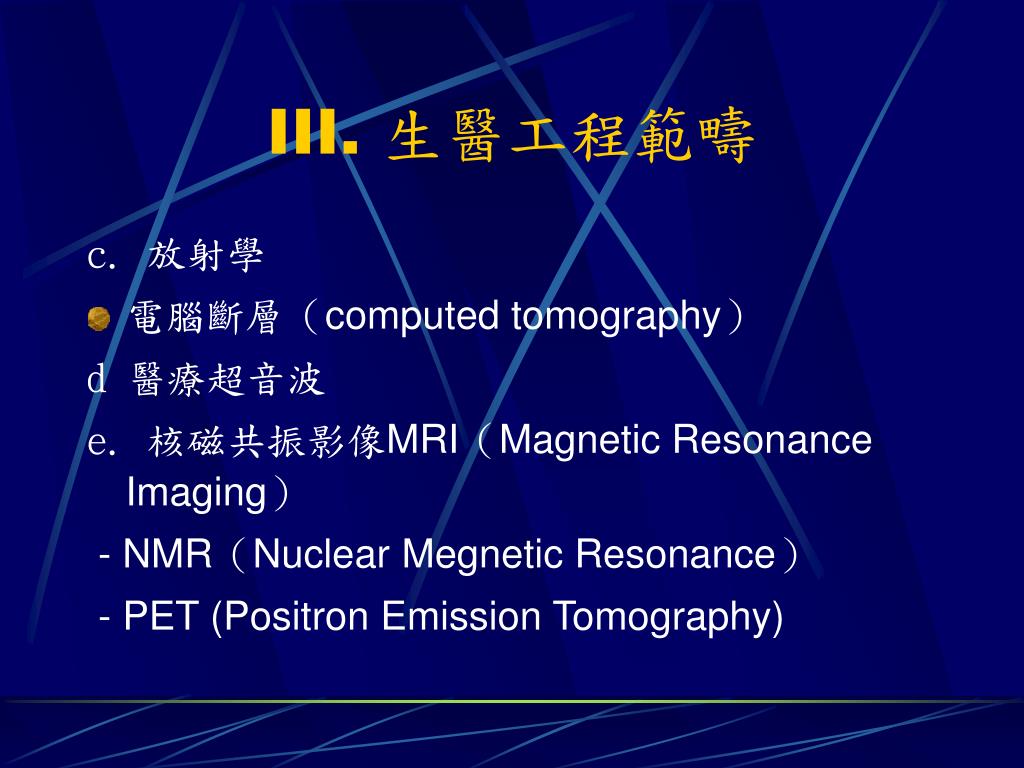 III. 生醫工程範疇

c. 放射學

電腦斷層（computed tomography）

d 醫療超音波

e. 核磁共振影像MRI（Magnetic Resonance Imaging）

- NMR（Nuclear Megnetic Resonance）

- PET (Positron Emission Tomography)